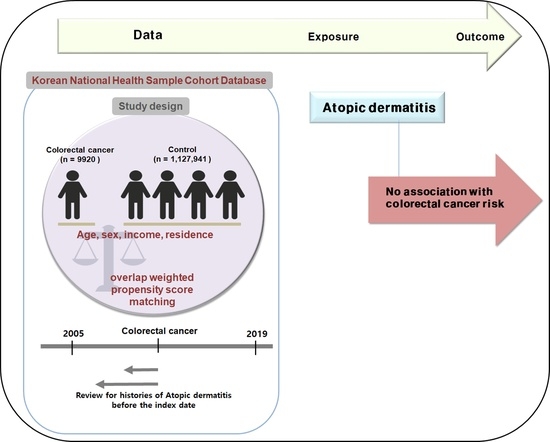 Data

Exposure

Outcome

Korean National Health Sample Cohort Database

Study design

Colorectal cancer
(n = 9920 )

Control
(n = 1,127,941 )

Age, sex, income, residence

overlap weighted propensity score matching

2005

Colorectal cancer

2019

Review for histories of Atopic dermatitis before the index date

Atopic dermatitis

No association with colorectal cancer risk